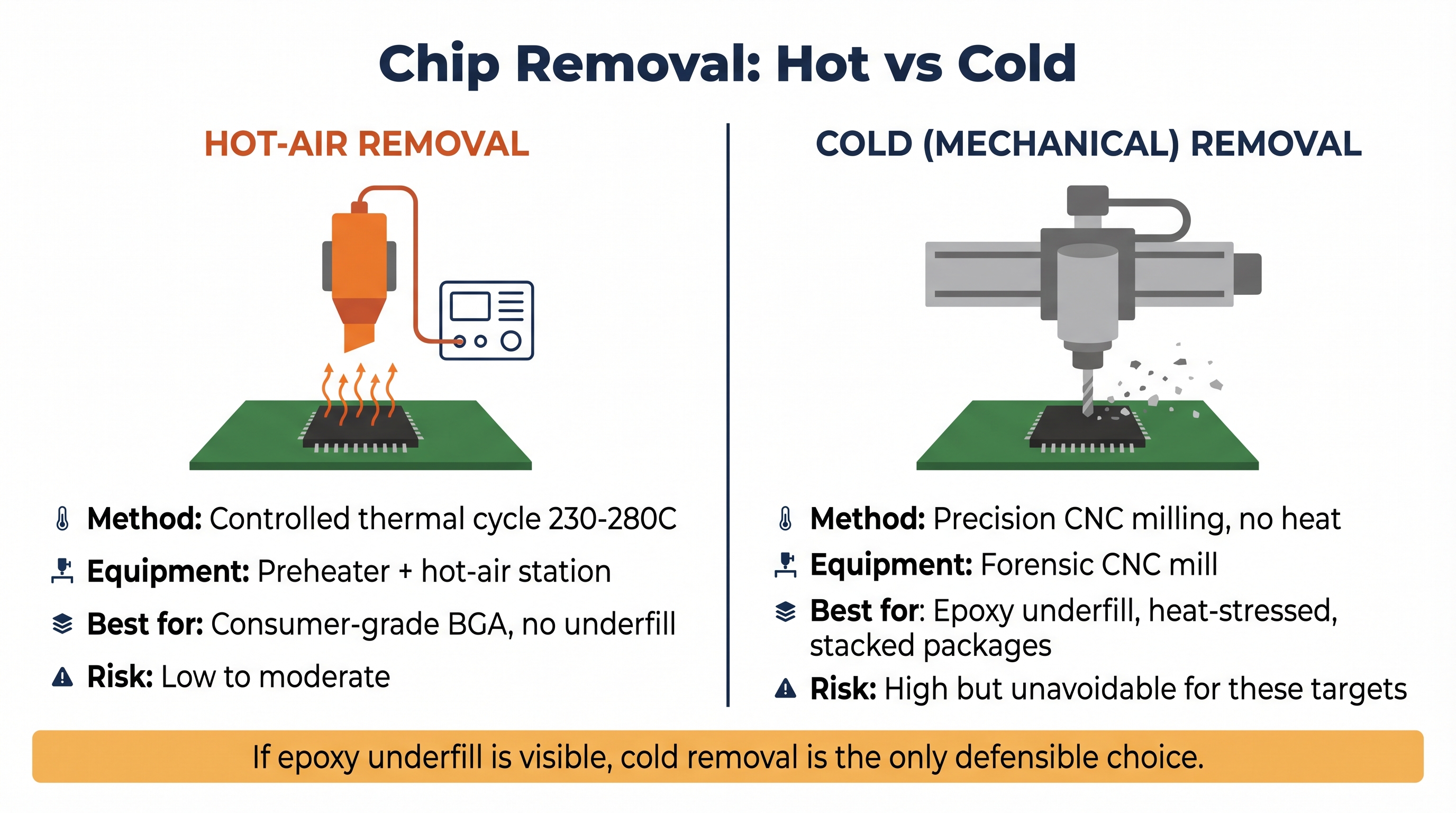 Chip Removal: Hot vs Cold

HOT-AIR REMOVAL

Method: Controlled thermal cycle 230-280C

Equipment: Preheater + hot-air station

Best for: Consumer-grade BGA, no underfill

Risk: Low to moderate

COLD (MECHANICAL) REMOVAL

Method: Precision CNC milling, no heat

Equipment: Forensic CNC mill

Best for: Epoxy underfill, heat-stressed, stacked packages

Risk: High but unavoidable for these targets

If epoxy underfill is visible, cold removal is the only defensible choice.